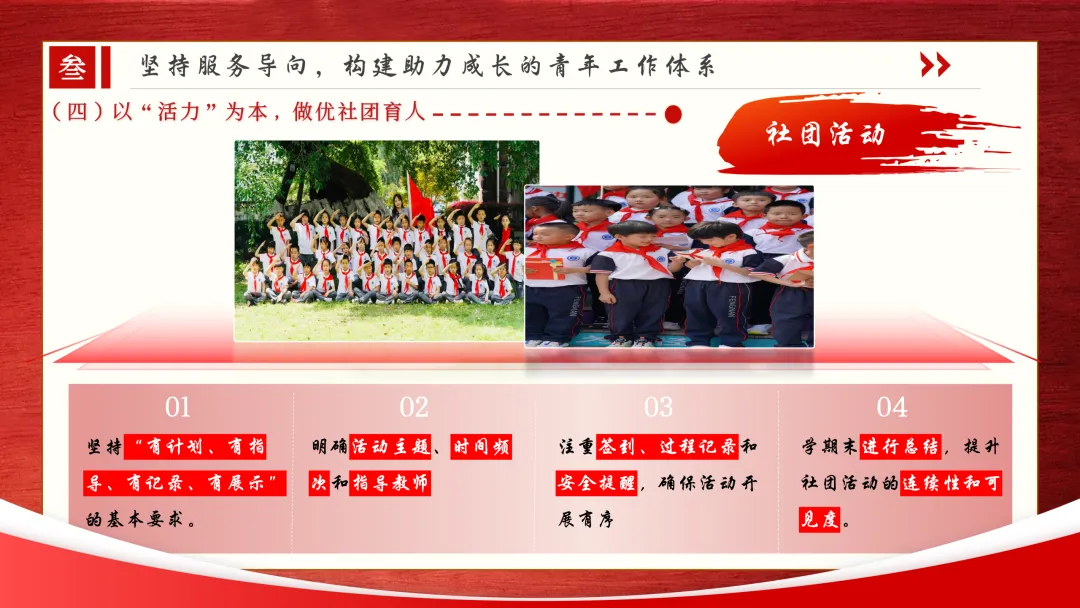 叁

坚持服务导向，构建助力成长的青年工作体系

（四）以“活力”为本，做优社团育人

社团活动

01

坚持“有计划、有指导、有记录、有展示”的基本要求。

02

明确活动主题、时间频次和指导教师

03

注重签到、过程记录和安全提醒，确保活动开展有序

04

学期末进行总结，提升社团活动的连续性和可见度。